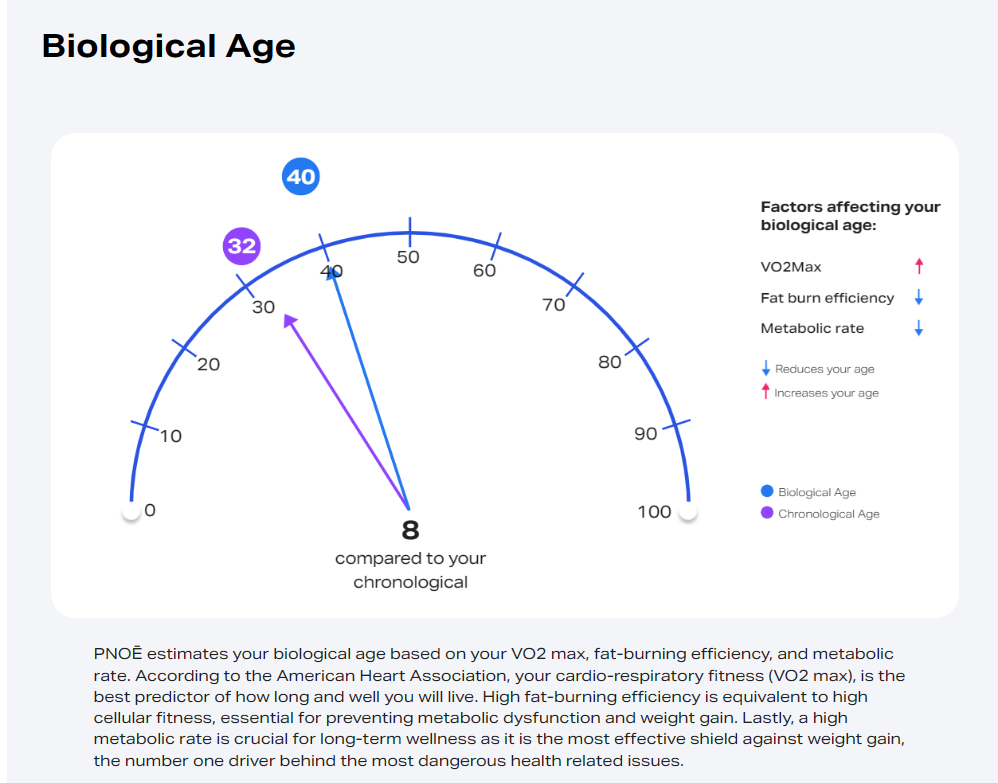 Biological Age

40

32

0
10
20
30
40
50
60
70
80
90
100

8
compared to your chronological

Factors affecting your biological age:

VO2Max ↑
Fat burn efficiency ↓
Metabolic rate ↓

↓ Reduces your age
↑ Increases your age

Biological Age
Chronological Age

PNOĒ estimates your biological age based on your VO2 max, fat-burning efficiency, and metabolic rate. According to the American Heart Association, your cardio-respiratory fitness (VO2 max), is the best predictor of how long and well you will live. High fat-burning efficiency is equivalent to high cellular fitness, essential for preventing metabolic dysfunction and weight gain. Lastly, a high metabolic rate is crucial for long-term wellness as it is the most effective shield against weight gain, the number one driver behind the most dangerous health related issues.